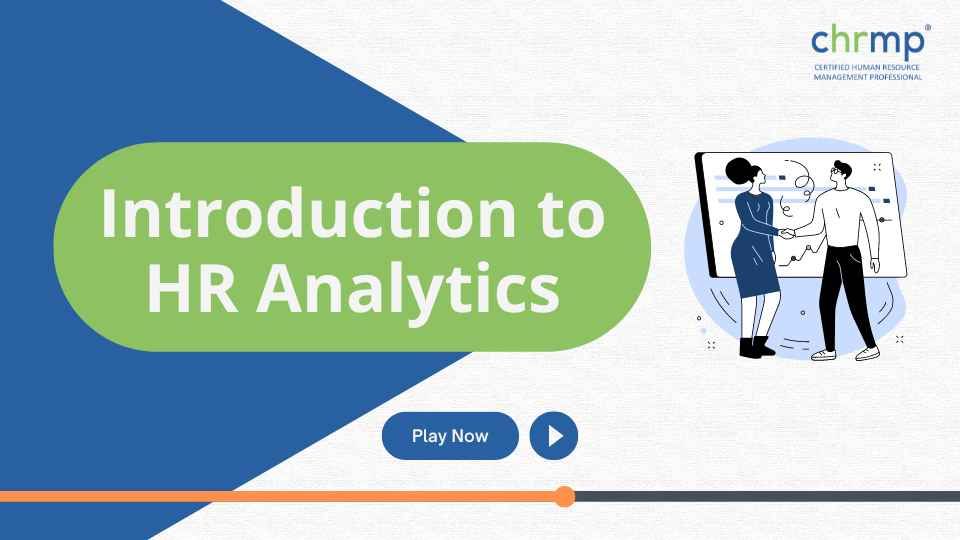 chrmp®
CERTIFIED HUMAN RESOURCE MANAGEMENT PROFESSIONAL

Introduction to HR Analytics

Play Now